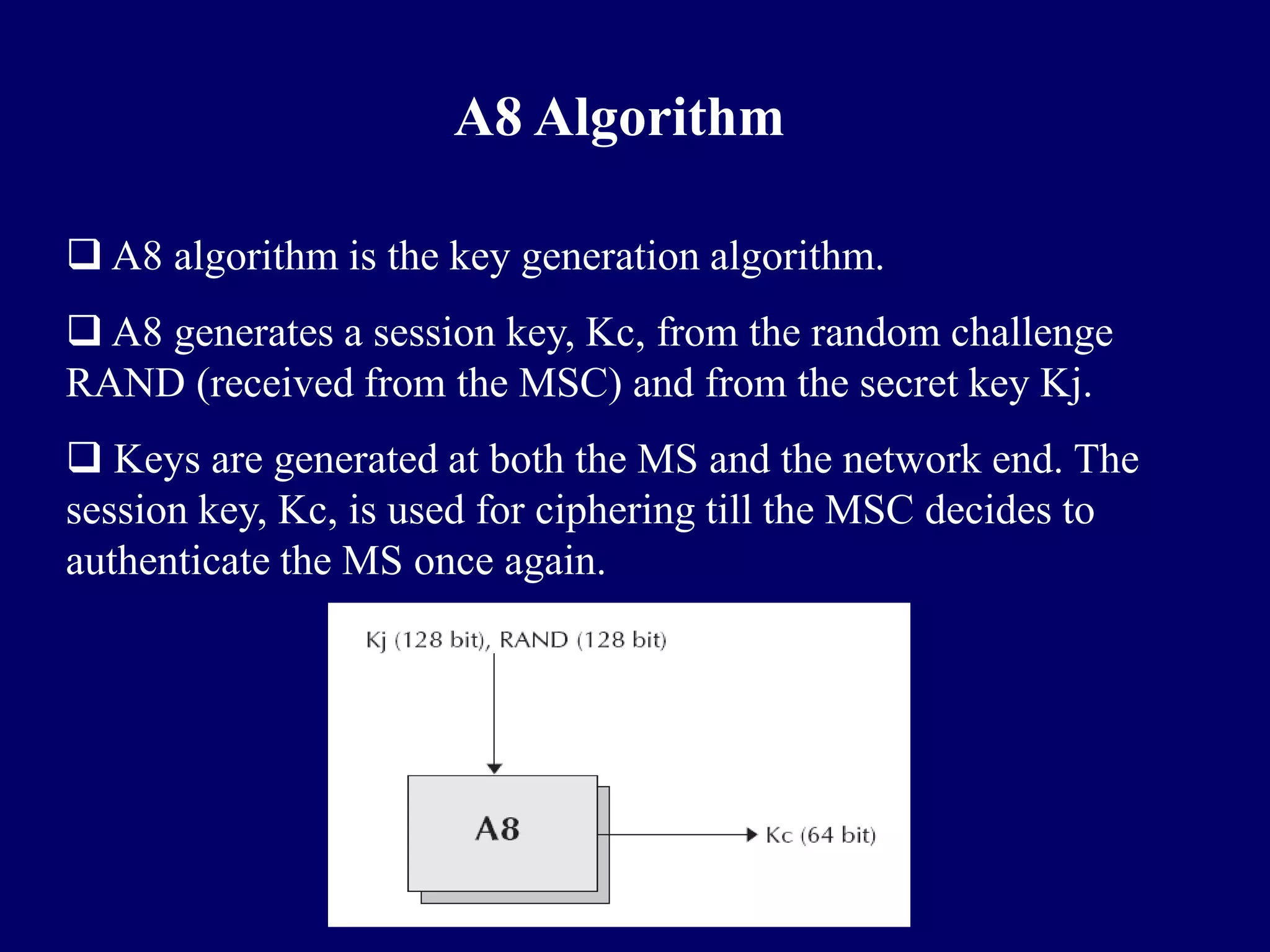 A8 Algorithm

❑ A8 algorithm is the key generation algorithm.

❑ A8 generates a session key, Kc, from the random challenge RAND (received from the MSC) and from the secret key Kj.

❑ Keys are generated at both the MS and the network end. The session key, Kc, is used for ciphering till the MSC decides to authenticate the MS once again.

Kj (128 bit), RAND (128 bit)

A8

Kc (64 bit)